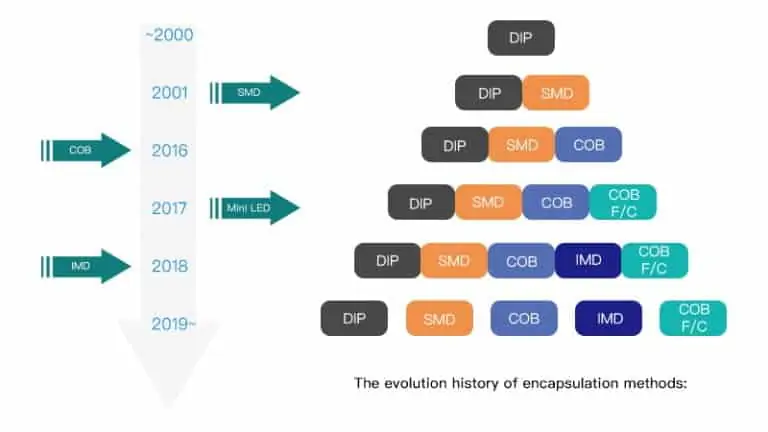 ~2000
2001
2016
2017
2018
2019~

SMD
COB
Mini LED
IMD

DIP

DIP SMD

DIP SMD COB

DIP SMD COB COB F/C

DIP SMD COB IMD COB F/C

DIP SMD COB IMD COB F/C

The evolution history of encapsulation methods: